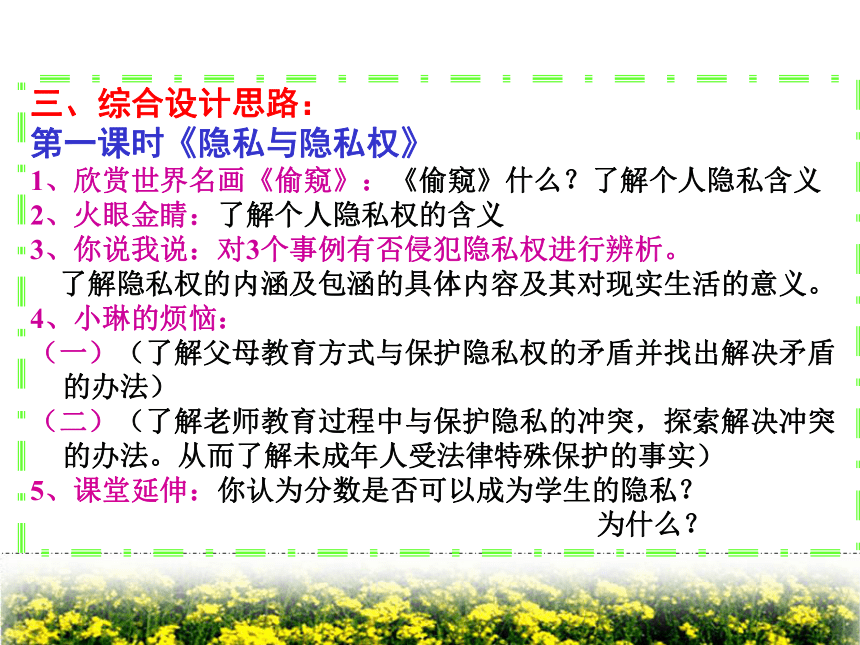 三、综合设计思路：
第一课时《隐私与隐私权》
1、欣赏世界名画《偷窥》：《偷窥》什么？了解个人隐私含义
2、火眼金睛：了解个人隐私权的含义
3、你说我说：对3个事例有否侵犯隐私权进行辨析。
了解隐私权的内涵及包涵的具体内容及其对现实生活的意义。
4、小琳的烦恼：
（一）（了解父母教育方式与保护隐私权的矛盾并找出解决矛盾的办法）
（二）（了解老师教育过程中与保护隐私的冲突，探索解决冲突的办法。从而了解未成年人受法律特殊保护的事实）
5、课堂延伸：你认为分数是否可以成为学生的隐私？
为什么？